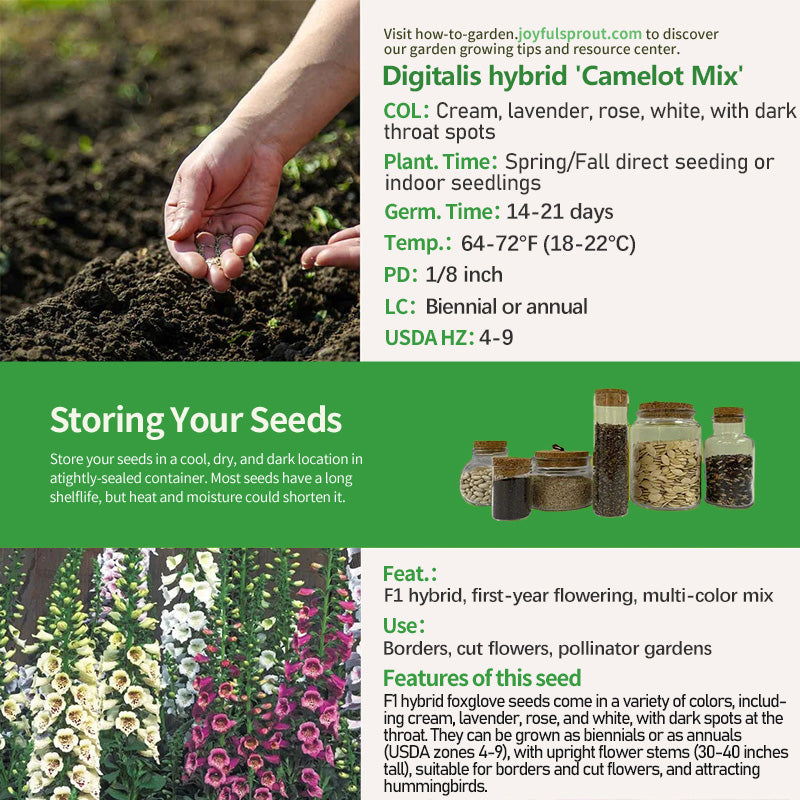 Visit how-to-garden.joyfulsprout.com to discover our garden growing tips and resource center.

Digitalis hybrid 'Camelot Mix'

COL: Cream, lavender, rose, white, with dark throat spots

Plant. Time: Spring/Fall direct seeding or indoor seedlings

Germ. Time: 14-21 days

Temp.: 64-72°F (18-22°C)

PD: 1/8 inch

LC: Biennial or annual

USDA HZ: 4-9

Storing Your Seeds

Store your seeds in a cool, dry, and dark location in atightly-sealed container. Most seeds have a long shelflife, but heat and moisture could shorten it.

Feat.:

F1 hybrid, first-year flowering, multi-color mix

Use:

Borders, cut flowers, pollinator gardens

Features of this seed

F1 hybrid foxglove seeds come in a variety of colors, including cream, lavender, rose, and white, with dark spots at the throat. They can be grown as biennials or as annuals (USDA zones 4-9), with upright flower stems (30-40 inches tall), suitable for borders and cut flowers, and attracting hummingbirds.